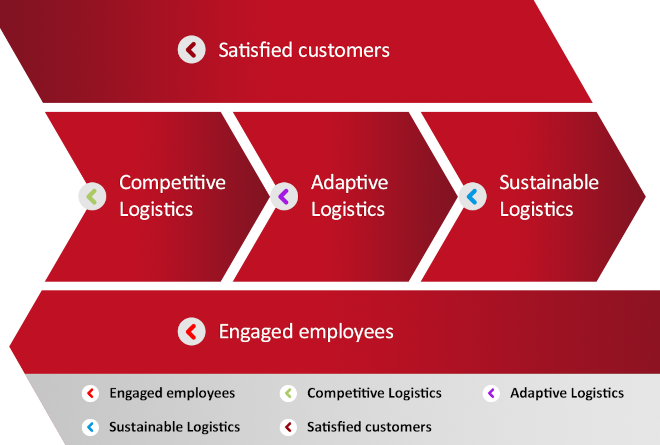 Satisfied customers

Competitive Logistics

Adaptive Logistics

Sustainable Logistics

Engaged employees

Engaged employees
Competitive Logistics
Adaptive Logistics
Sustainable Logistics
Satisfied customers